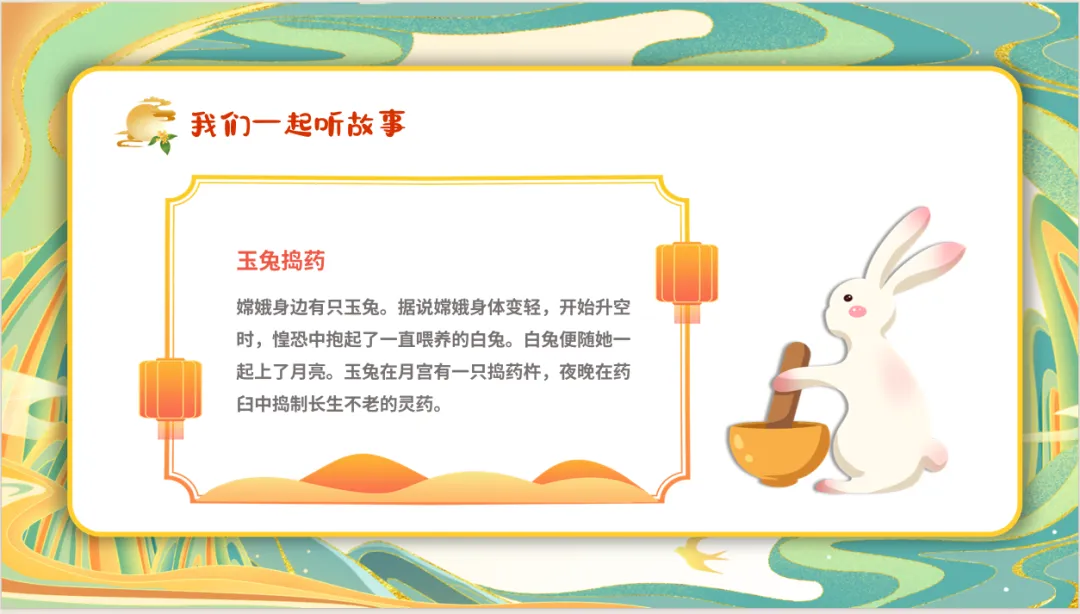 我们一起听故事

玉兔捣药

嫦娥身边有只玉兔。据说嫦娥身体变轻，开始升空时，惶恐中抱起了一直喂养的白兔。白兔便随她一起上了月亮。玉兔在月宫有一只捣药杵，夜晚在药臼中捣制长生不老的灵药。